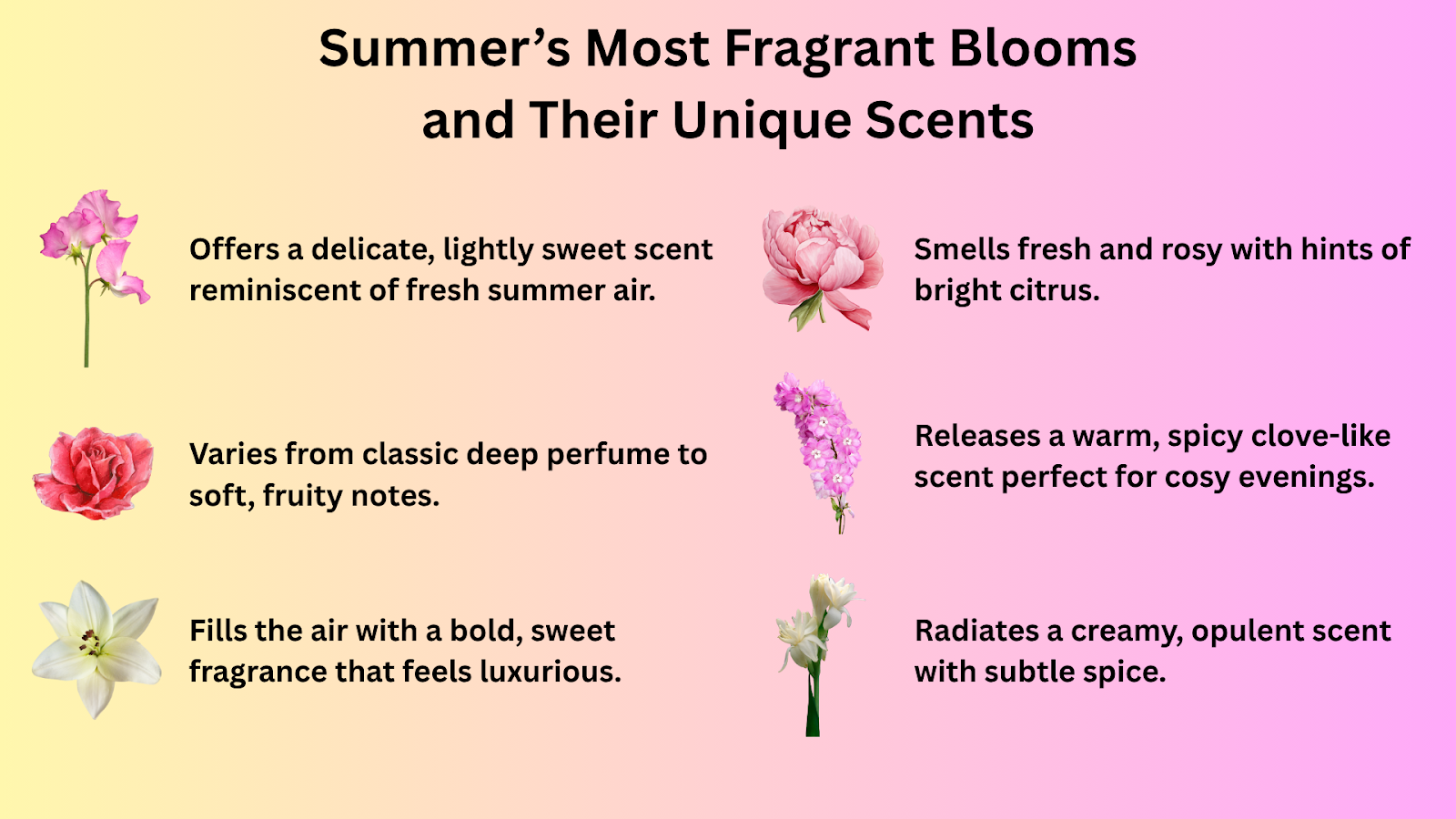 Summer’s Most Fragrant Blooms and Their Unique Scents

Offers a delicate, lightly sweet scent reminiscent of fresh summer air.

Varies from classic deep perfume to soft, fruity notes.

Fills the air with a bold, sweet fragrance that feels luxurious.

Smells fresh and rosy with hints of bright citrus.

Releases a warm, spicy clove-like scent perfect for cosy evenings.

Radiates a creamy, opulent scent with subtle spice.